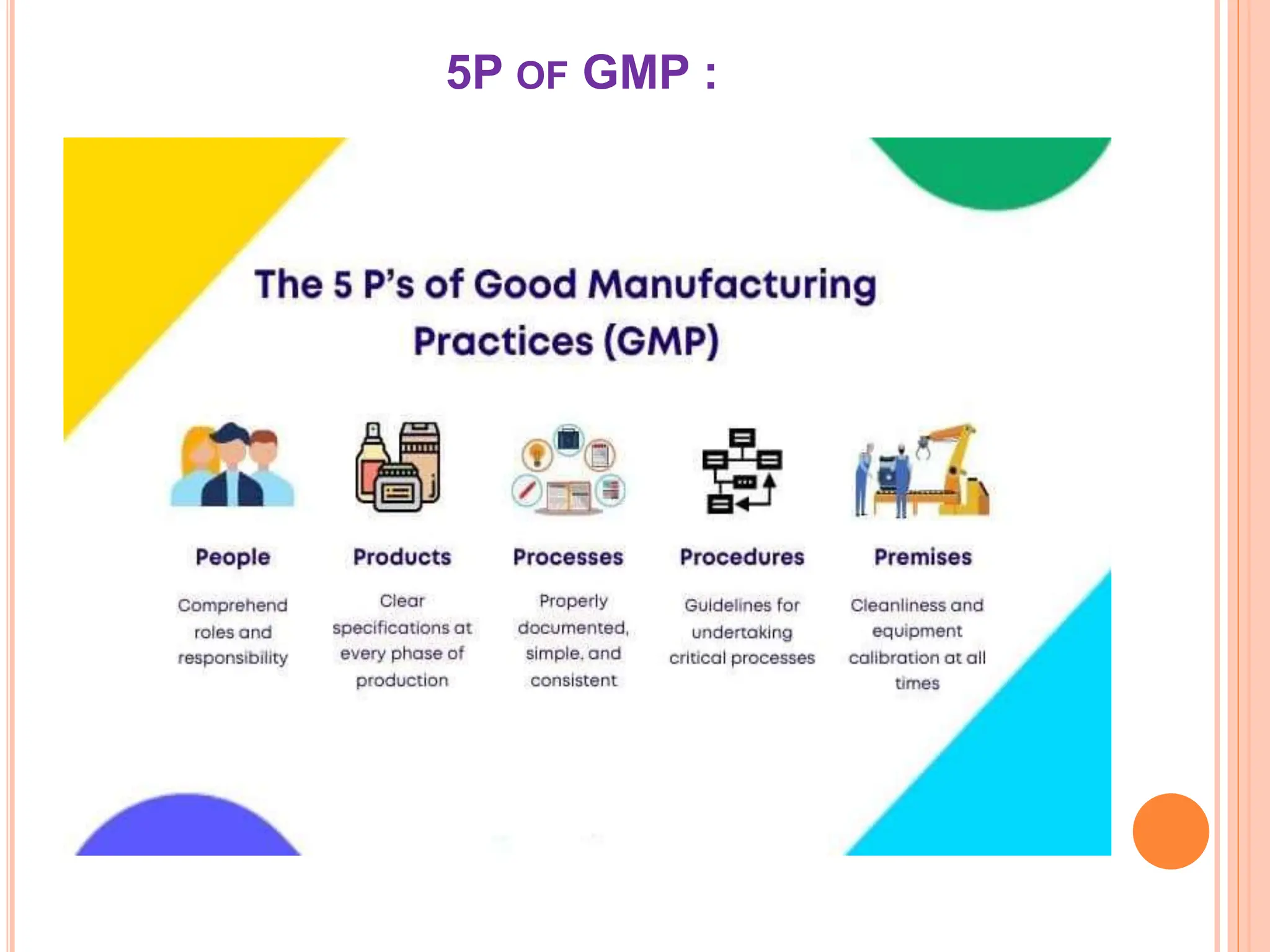 5P OF GMP :

The 5 P's of Good Manufacturing Practices (GMP)

People

Comprehend roles and responsibility

Products

Clear specifications at every phase of production

Processes

Properly documented, simple, and consistent

Procedures

Guidelines for undertaking critical processes

Premises

Cleanliness and equipment calibration at all times